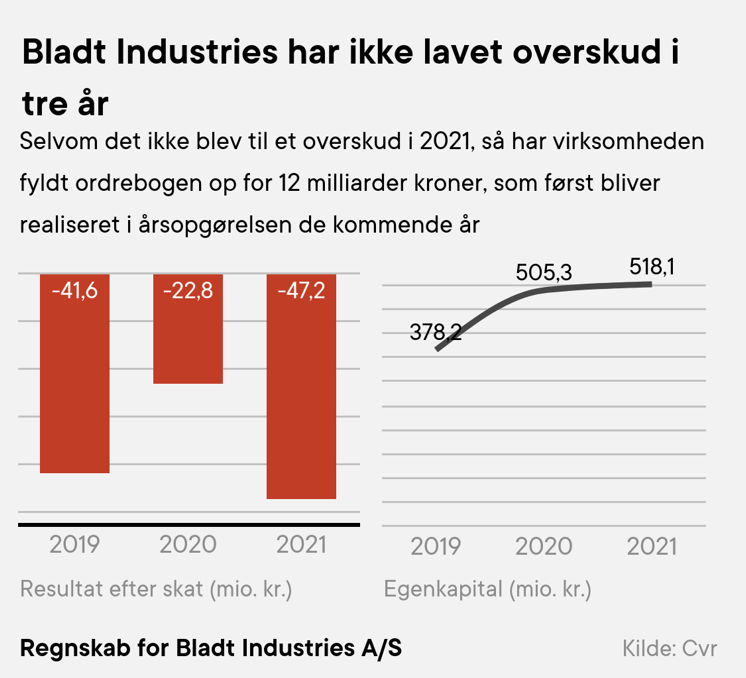 Bladt Industries har ikke lavet overskud i tre år

Selvom det ikke blev til et overskud i 2021, så har virksomheden fyldt ordrebogen op for 12 milliarder kroner, som først bliver realiseret i årsopgørelsen de kommende år

-41,6
-22,8
-47,2
2019
2020
2021
Resultat efter skat (mio. kr.)

378,2
505,3
518,1
2019
2020
2021
Egenkapital (mio. kr.)

Regnskab for Bladt Industries A/S
Kilde: Cvr